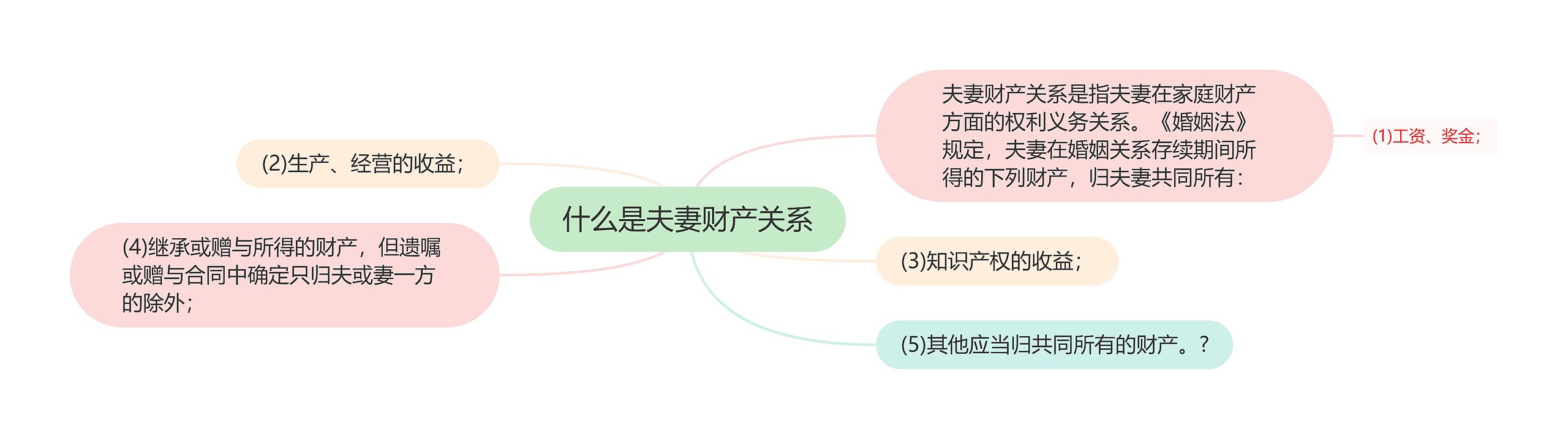 什么是夫妻财产关系

夫妻财产关系是指夫妻在家庭财产方面的权利义务关系。《婚姻法》规定，夫妻在婚姻关系存续期间所得的下列财产，归夫妻共同所有：

(1)工资、奖金；

(2)生产、经营的收益；

(3)知识产权的收益；

(4)继承或赠与所得的财产，但遗嘱或赠与合同中确定只归夫或妻一方的除外；

(5)其他应当归共同所有的财产。？